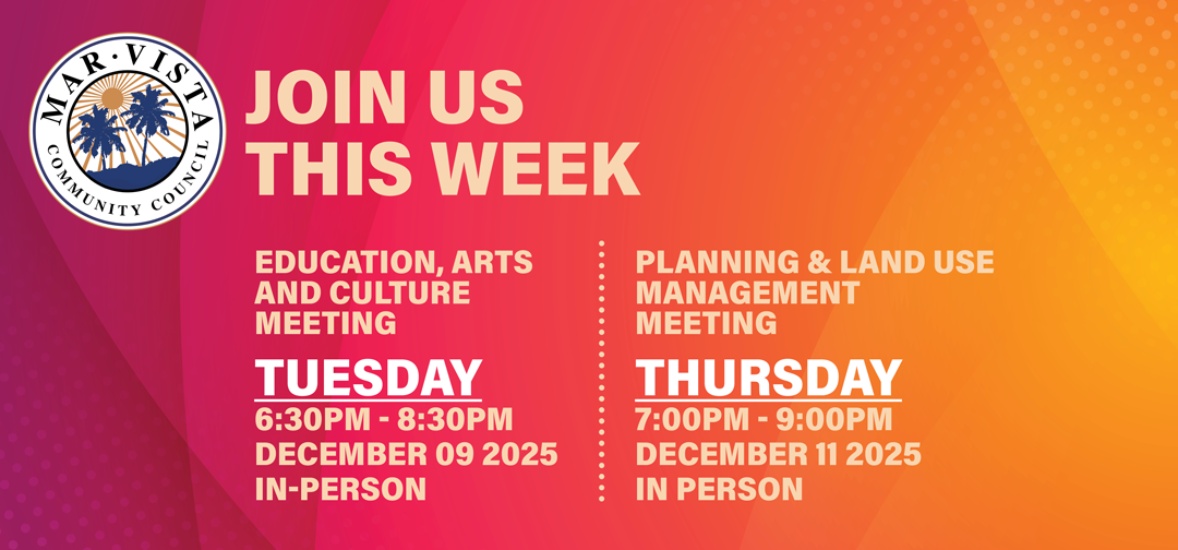 MAR·VISTA
COMMUNITY COUNCIL

JOIN US
THIS WEEK

EDUCATION, ARTS AND CULTURE MEETING

TUESDAY
6:30PM - 8:30PM
DECEMBER 09 2025
IN-PERSON

PLANNING & LAND USE MANAGEMENT MEETING

THURSDAY
7:00PM - 9:00PM
DECEMBER 11 2025
IN PERSON